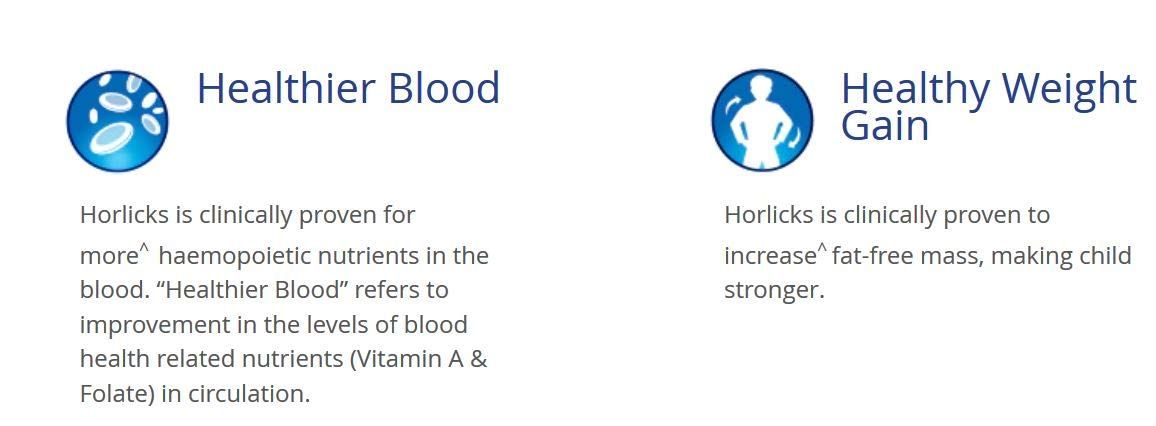 Healthier Blood

Horlicks is clinically proven for more^ haemopoietic nutrients in the blood. “Healthier Blood” refers to improvement in the levels of blood health related nutrients (Vitamin A & Folate) in circulation.

Healthy Weight Gain

Horlicks is clinically proven to increase^ fat-free mass, making child stronger.